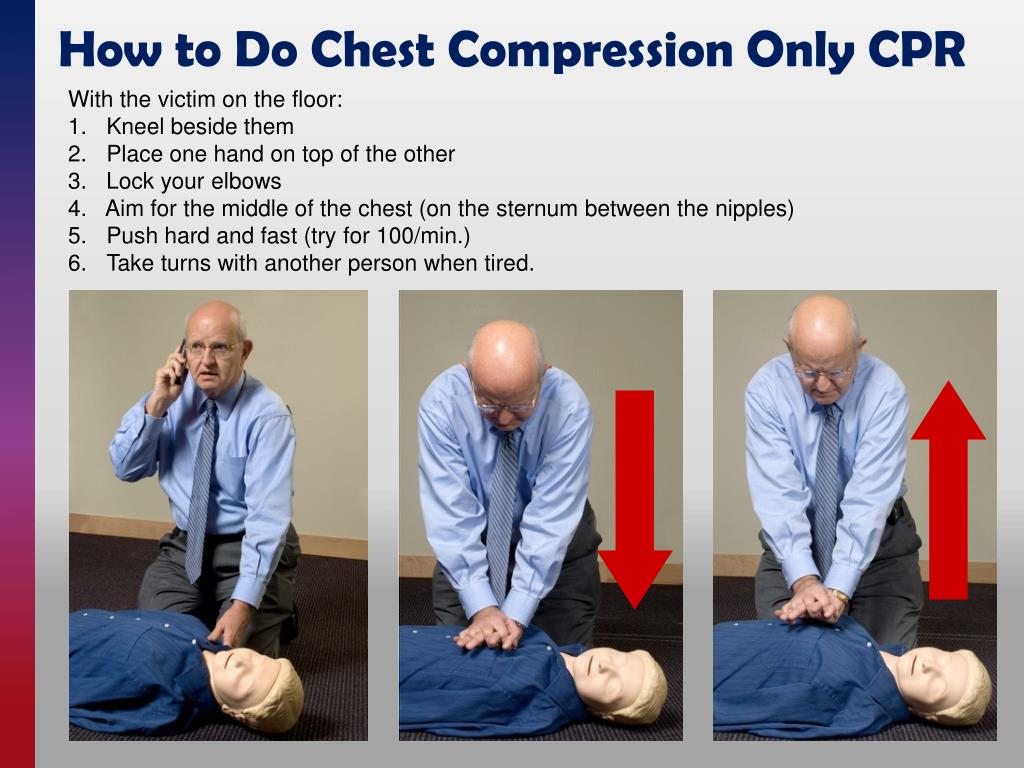 How to Do Chest Compression Only CPR

With the victim on the floor:
1. Kneel beside them
2. Place one hand on top of the other
3. Lock your elbows
4. Aim for the middle of the chest (on the sternum between the nipples)
5. Push hard and fast (try for 100/min.)
6. Take turns with another person when tired.